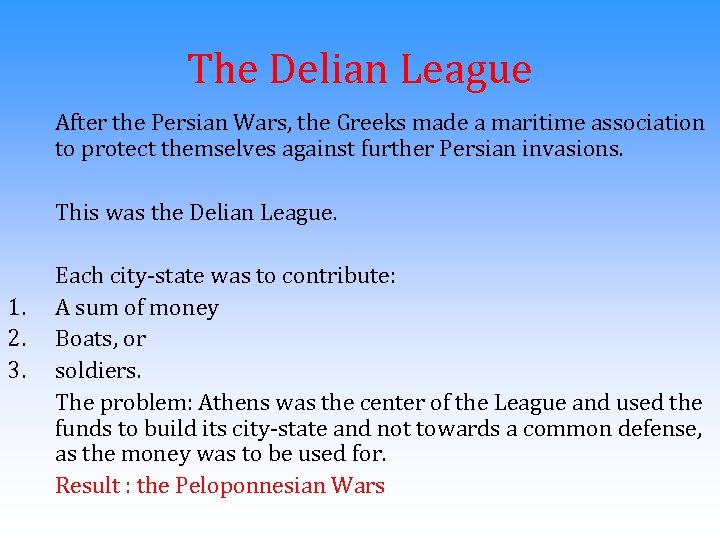 The Delian League

After the Persian Wars, the Greeks made a maritime association to protect themselves against further Persian invasions.

This was the Delian League.

Each city-state was to contribute:
1. A sum of money
2. Boats, or
3. soldiers.

The problem: Athens was the center of the League and used the funds to build its city-state and not towards a common defense, as the money was to be used for.

Result : the Peloponnesian Wars